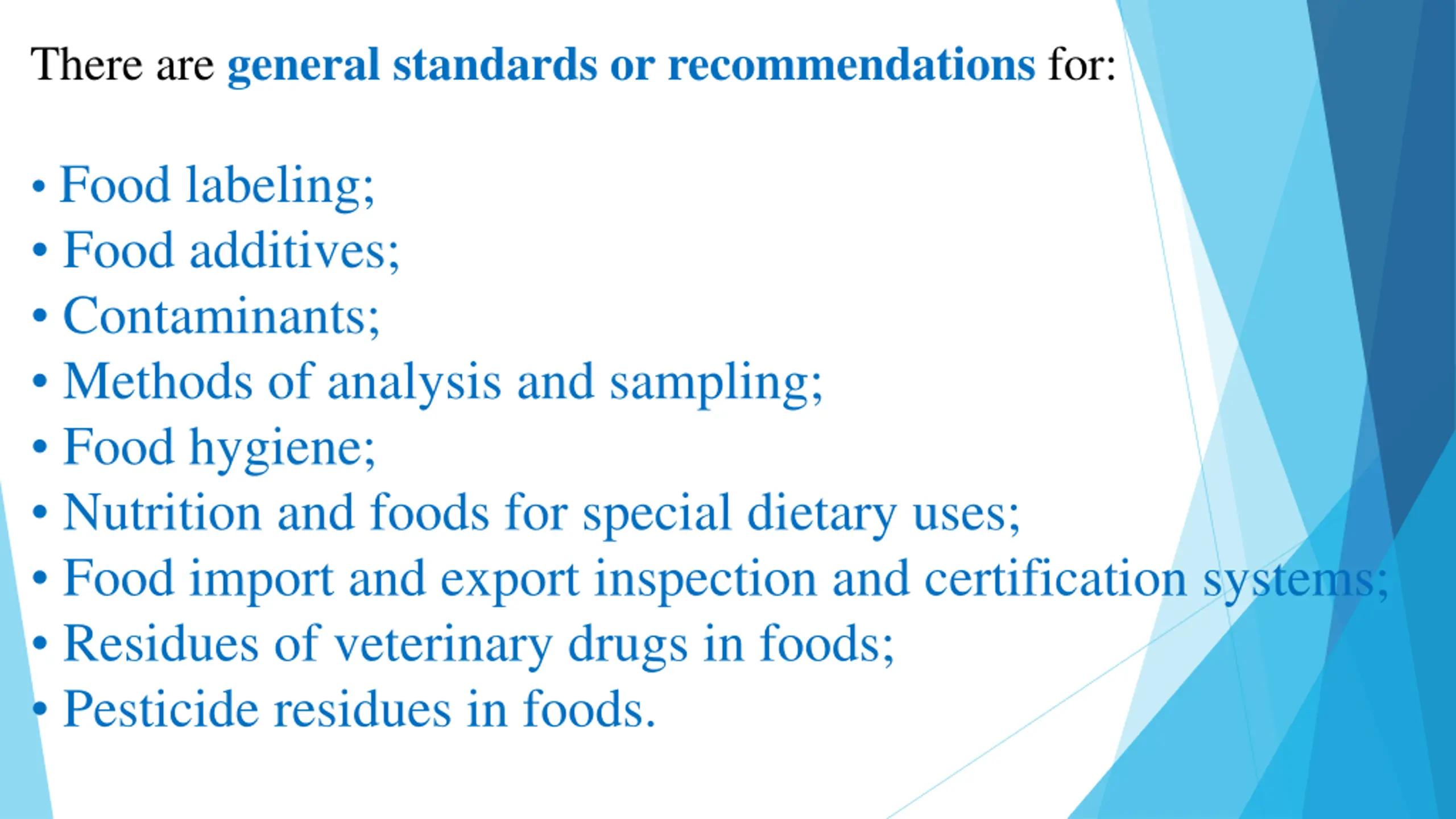 There are general standards or recommendations for:

• Food labeling;
• Food additives;
• Contaminants;
• Methods of analysis and sampling;
• Food hygiene;
• Nutrition and foods for special dietary uses;
• Food import and export inspection and certification systems;
• Residues of veterinary drugs in foods;
• Pesticide residues in foods.